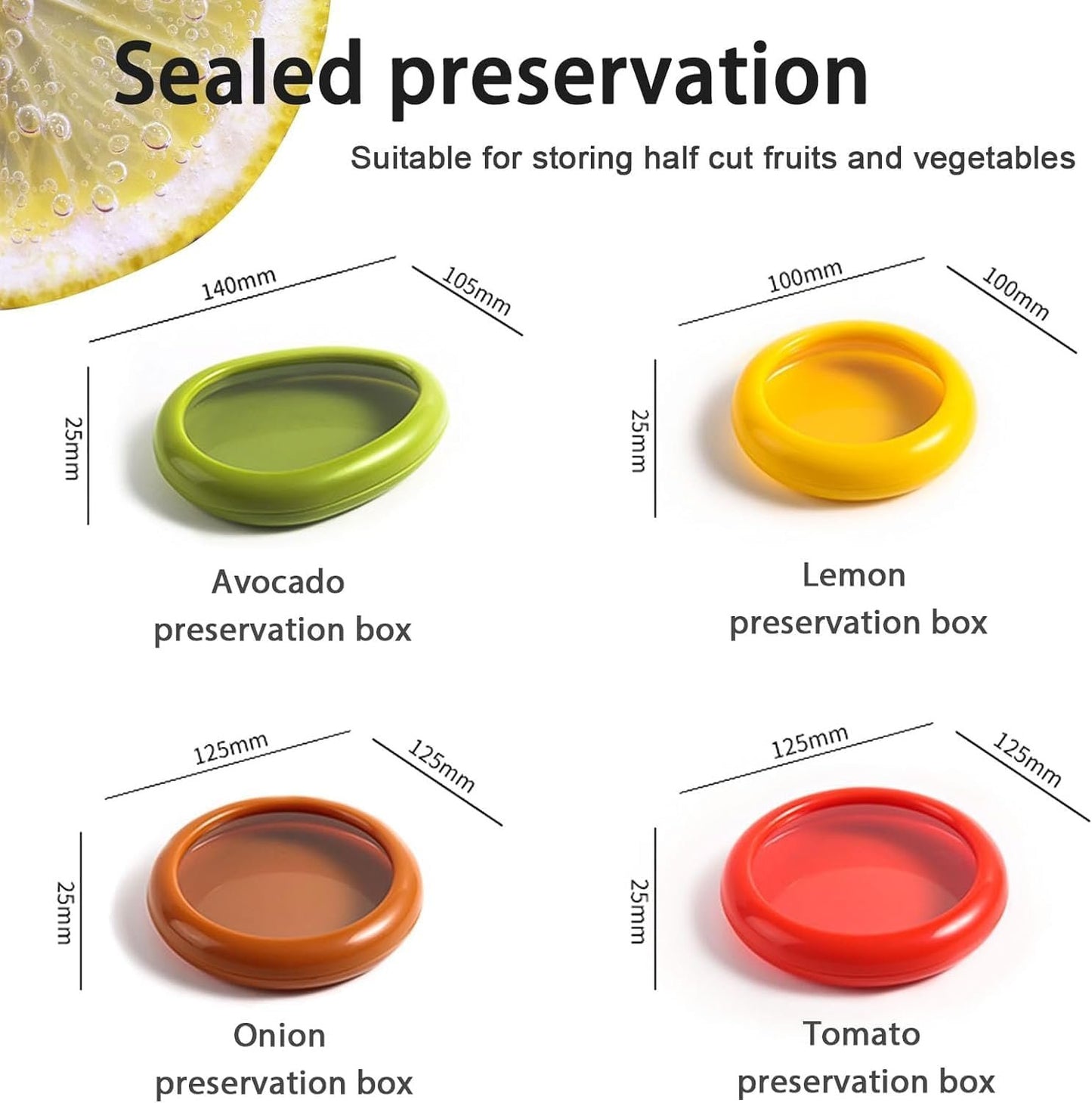 Sealed preservation

Suitable for storing half cut fruits and vegetables

140mm
105mm
25mm

Avocado preservation box

100mm
100mm
25mm

Lemon preservation box

125mm
125mm
25mm

Onion preservation box

125mm
125mm
25mm

Tomato preservation box